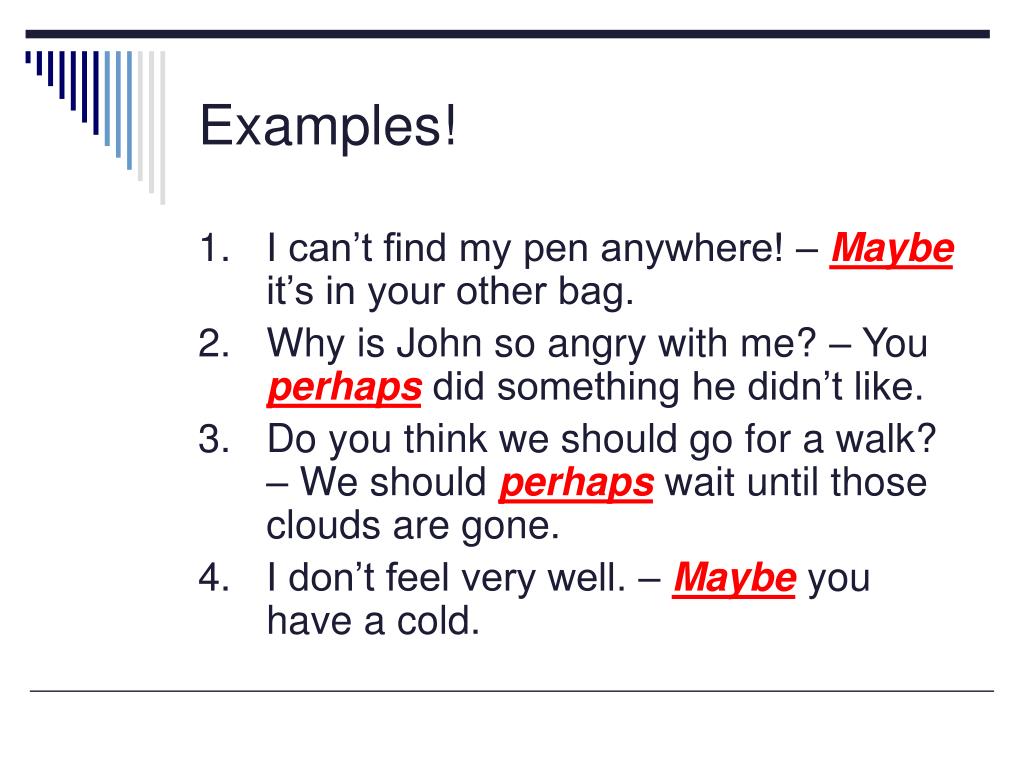 Examples!

1. I can’t find my pen anywhere! – Maybe it’s in your other bag.
2. Why is John so angry with me? – You perhaps did something he didn’t like.
3. Do you think we should go for a walk? – We should perhaps wait until those clouds are gone.
4. I don’t feel very well. – Maybe you have a cold.